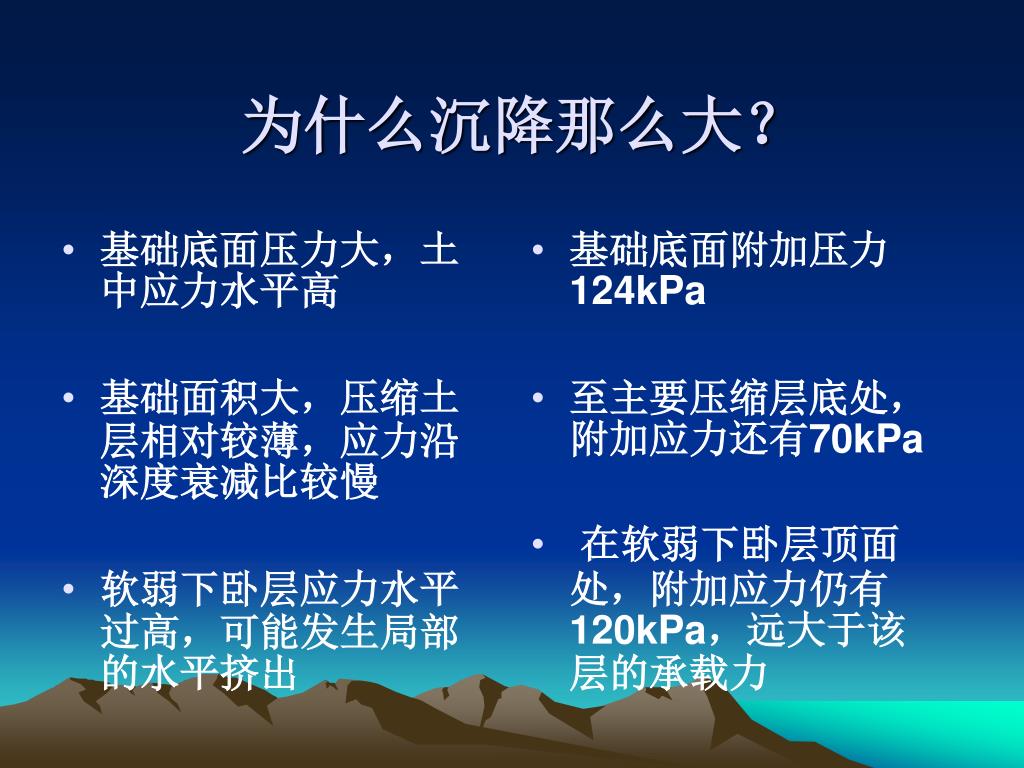 为什么沉降那么大？

• 基础底面压力大，土中应力水平高

• 基础面积大，压缩土层相对较薄，应力沿深度衰减比较慢

• 软弱下卧层应力水平过高，可能发生局部的水平挤出

• 基础底面附加压力124kPa

• 至主要压缩层底处，附加应力还有70kPa

• 在软弱下卧层顶面处，附加应力仍有120kPa，远大于该层的承载力